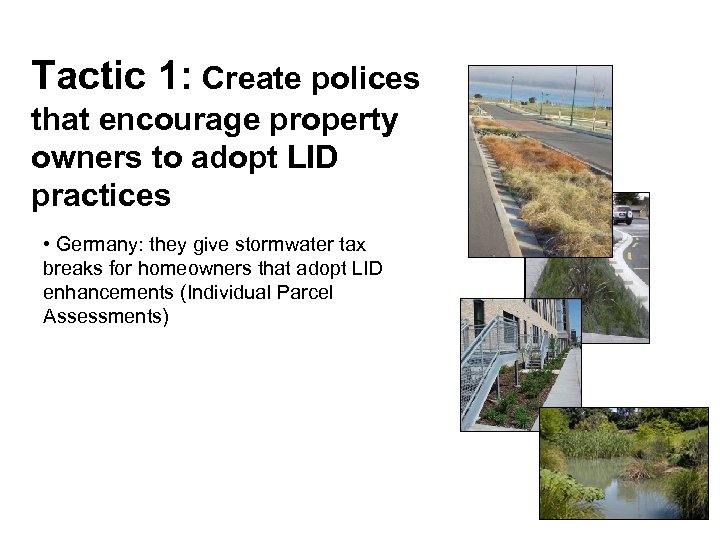 Tactic 1: Create polices that encourage property owners to adopt LID practices

• Germany: they give stormwater tax breaks for homeowners that adopt LID enhancements (Individual Parcel Assessments)